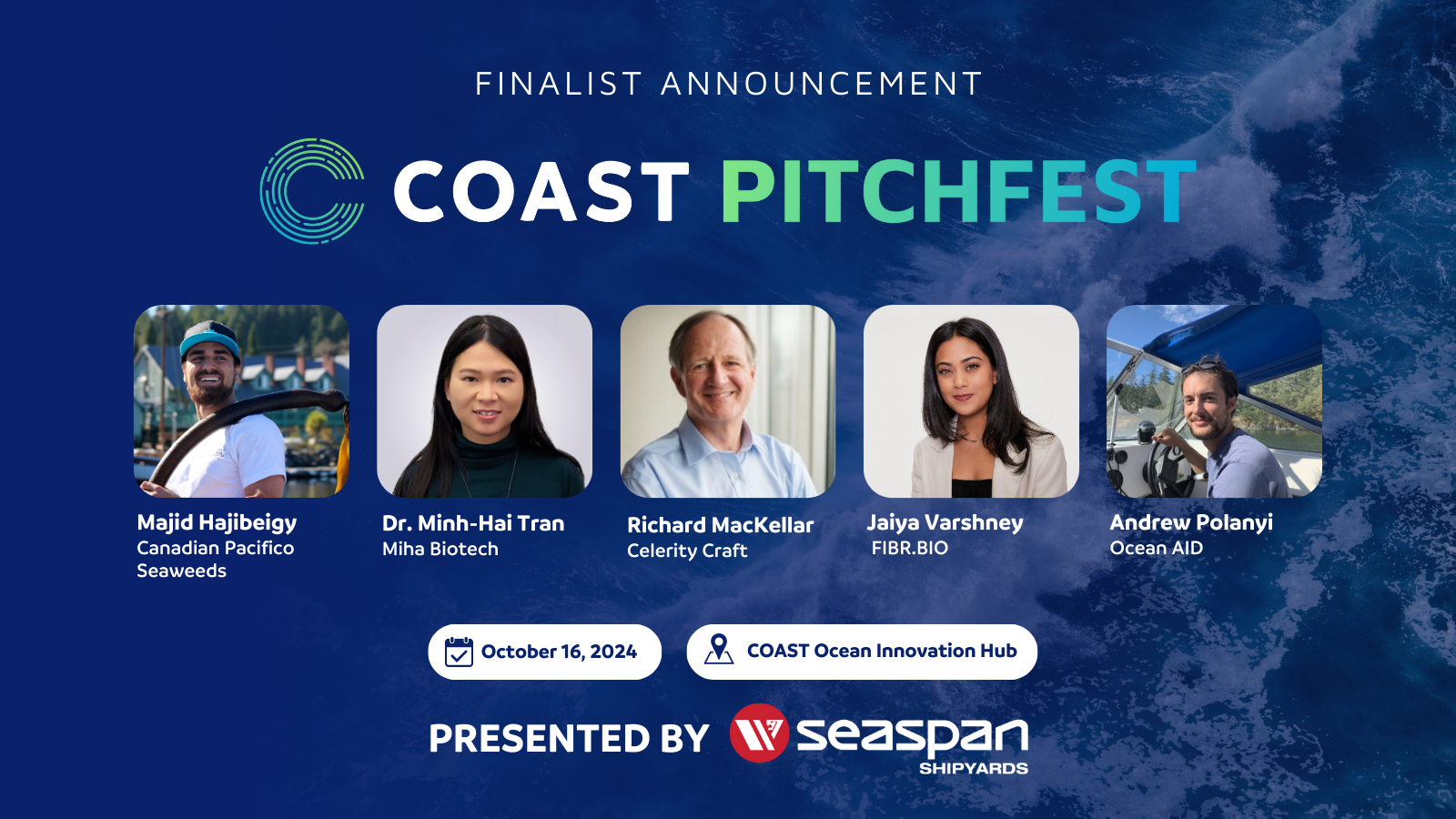 FINALIST ANNOUNCEMENT

COAST PITCHFEST

Majid Hajibeigy
Canadian Pacifico Seaweeds

Dr. Minh-Hai Tran
Miha Biotech

Richard MacKellar
Celerity Craft

Jaiya Varshney
FIBR.BIO

Andrew Polanyi
Ocean AID

October 16, 2024

COAST Ocean Innovation Hub

PRESENTED BY seaspan SHIPYARDS